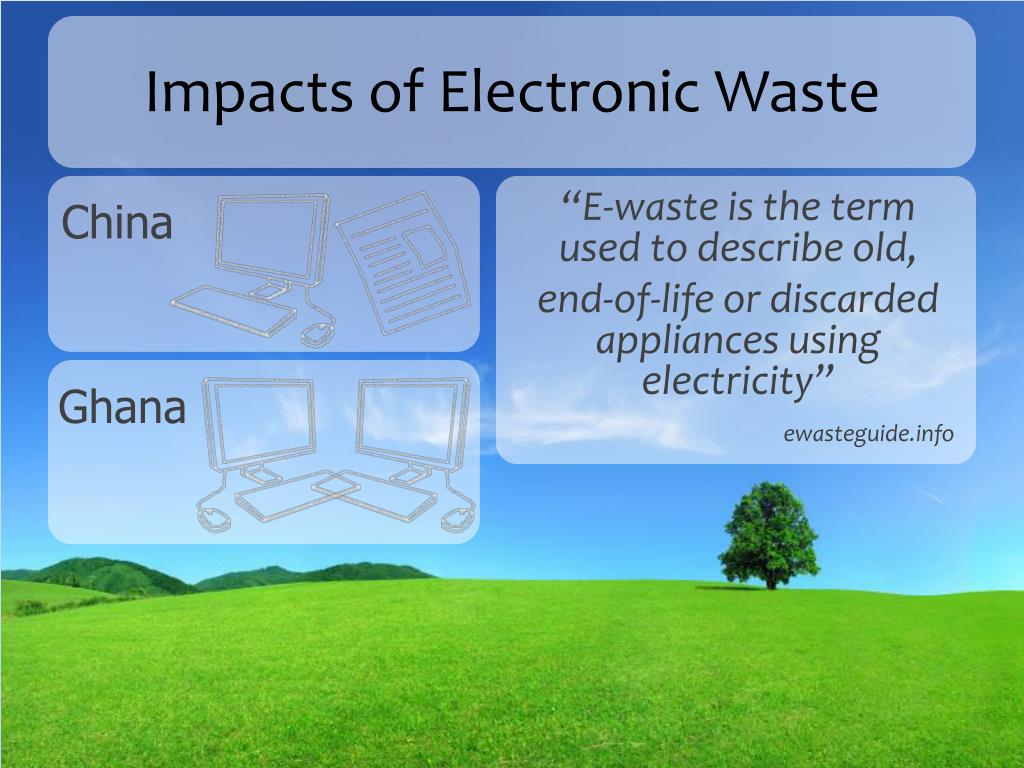 Impacts of Electronic Waste

China

Ghana

“E-waste is the term used to describe old, end-of-life or discarded appliances using electricity”

ewasteguide.info